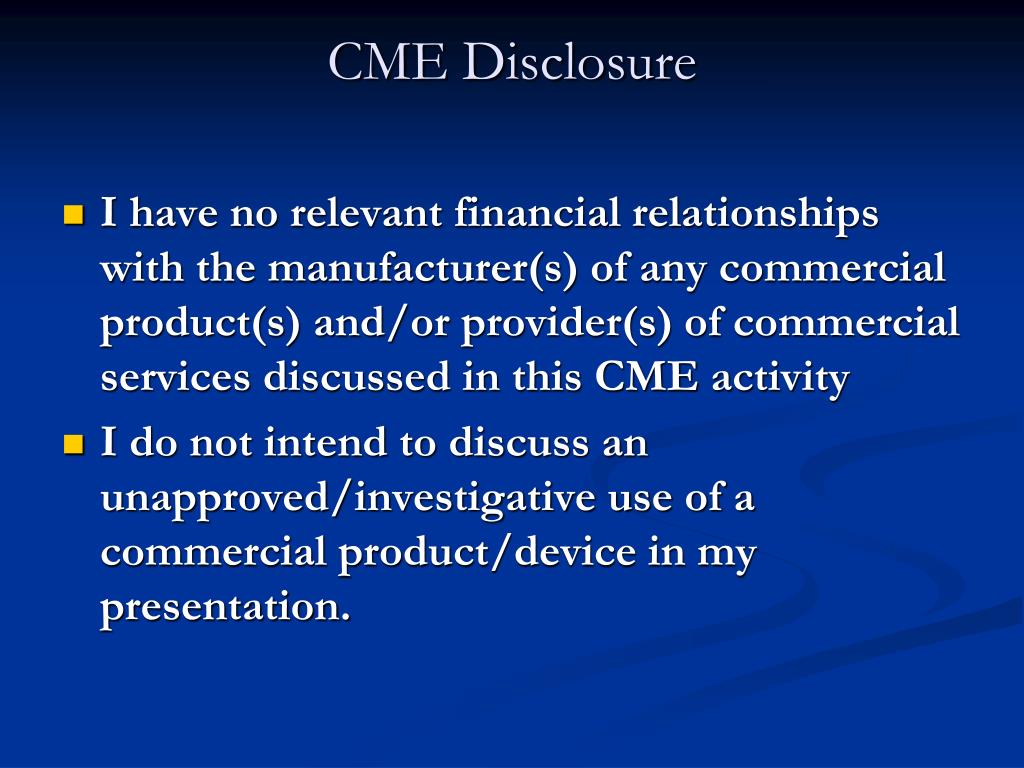 CME Disclosure

I have no relevant financial relationships with the manufacturer(s) of any commercial product(s) and/or provider(s) of commercial services discussed in this CME activity

I do not intend to discuss an unapproved/investigative use of a commercial product/device in my presentation.